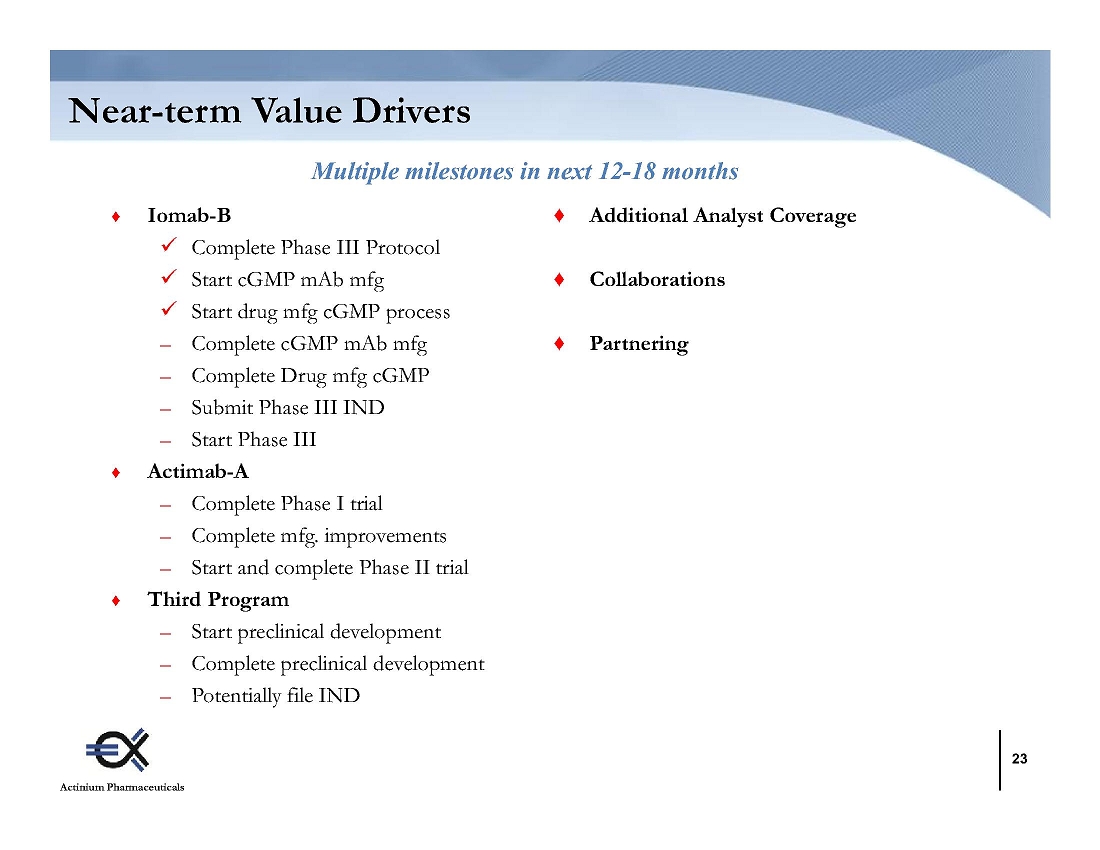 Near-term Value Drivers

Multiple milestones in next 12-18 months

♦ Iomab-B
✓ Complete Phase III Protocol
✓ Start cGMP mAb mfg
✓ Start drug mfg cGMP process
– Complete cGMP mAb mfg
– Complete Drug mfg cGMP
– Submit Phase III IND
– Start Phase III

♦ Actimab-A
– Complete Phase I trial
– Complete mfg. improvements
– Start and complete Phase II trial

♦ Third Program
– Start preclinical development
– Complete preclinical development
– Potentially file IND

♦ Additional Analyst Coverage

♦ Collaborations

♦ Partnering

Actinium Pharmaceuticals

23